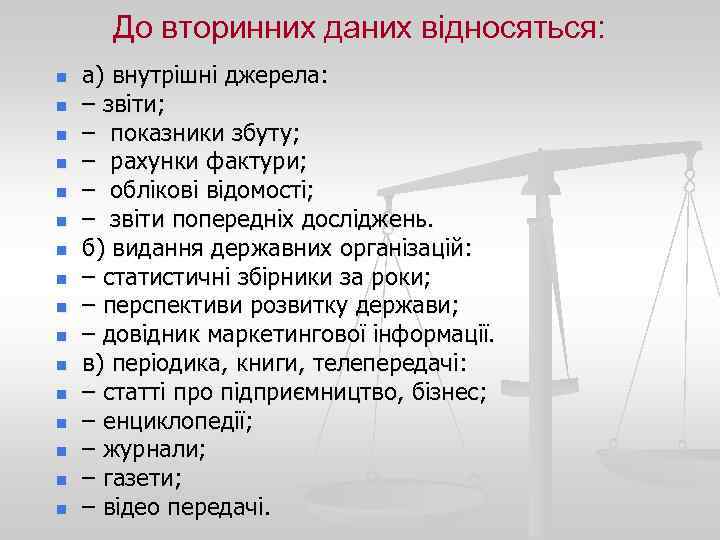 До вторинних даних відносяться:

а) внутрішні джерела:
– звіти;
– показники збуту;
– рахунки фактури;
– облікові відомості;
– звіти попередніх досліджень.
б) видання державних організацій:
– статистичні збірники за роки;
– перспективи розвитку держави;
– довідник маркетингової інформації.
в) періодика, книги, телепередачі:
– статті про підприємництво, бізнес;
– енциклопедії;
– журнали;
– газети;
– відео передачі.